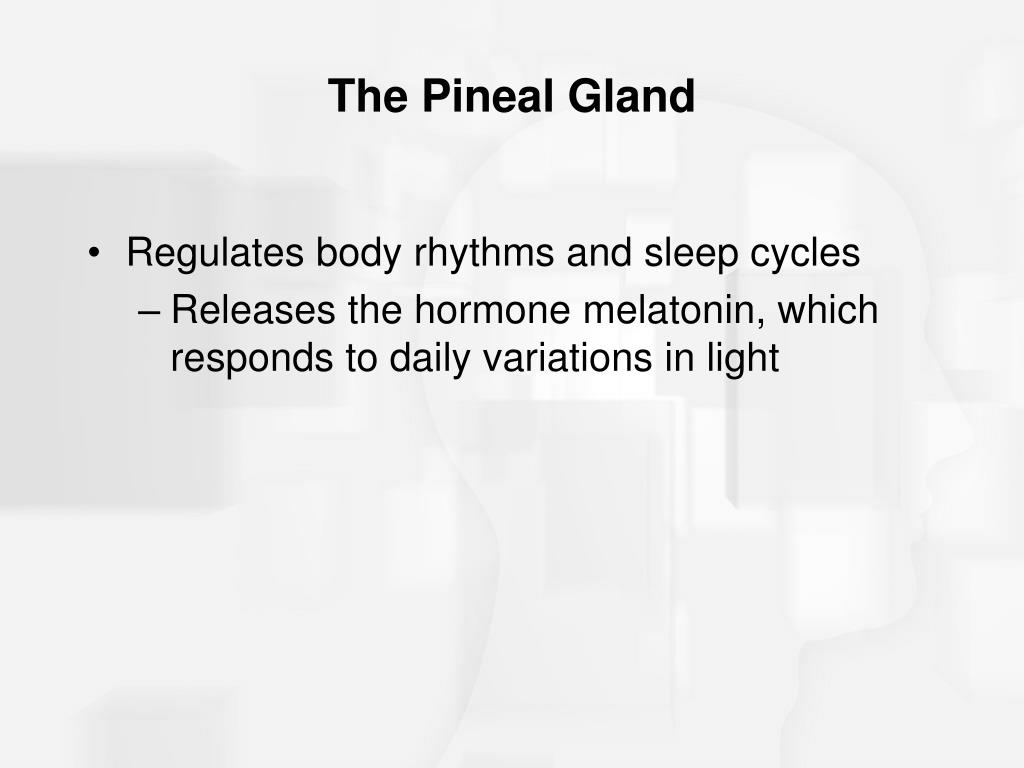 The Pineal Gland

• Regulates body rhythms and sleep cycles
– Releases the hormone melatonin, which responds to daily variations in light